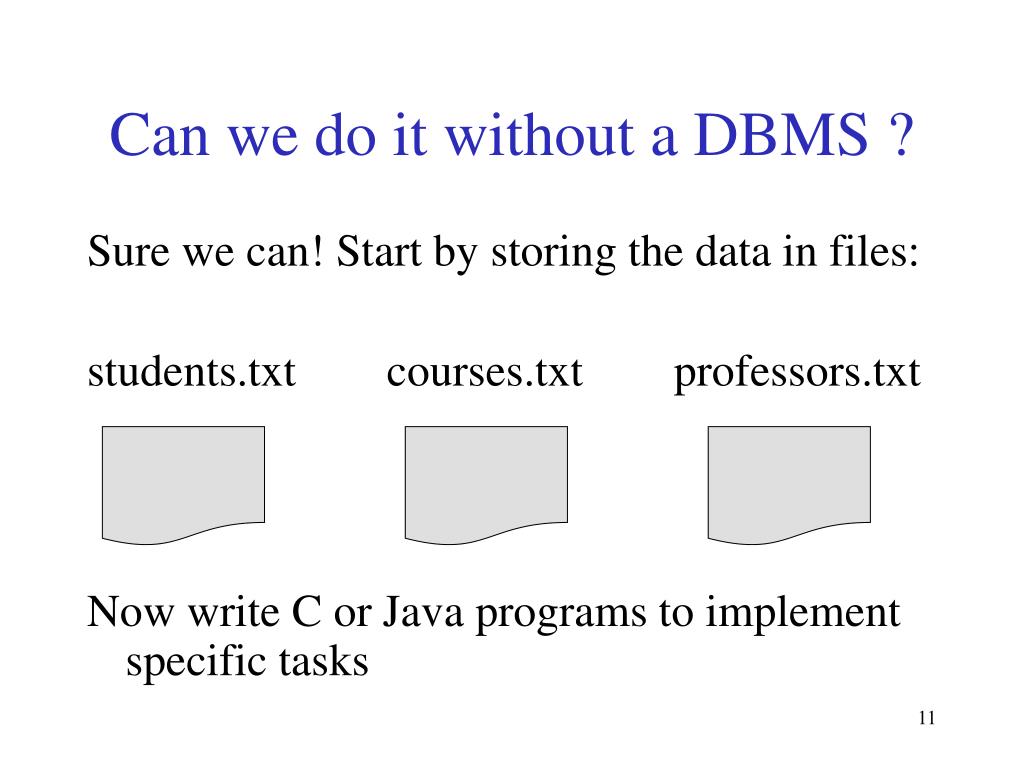 Can we do it without a DBMS ?

Sure we can! Start by storing the data in files:

students.txt courses.txt professors.txt

Now write C or Java programs to implement specific tasks

11